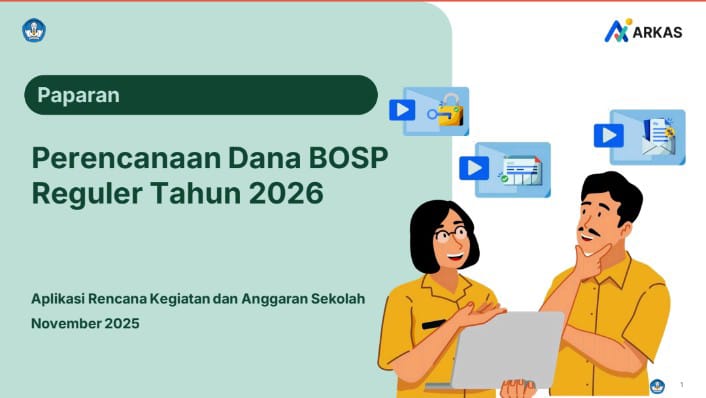 ARKAS

Paparan

Perencanaan Dana BOSP Reguler Tahun 2026

Aplikasi Rencana Kegiatan dan Anggaran Sekolah

November 2025

1